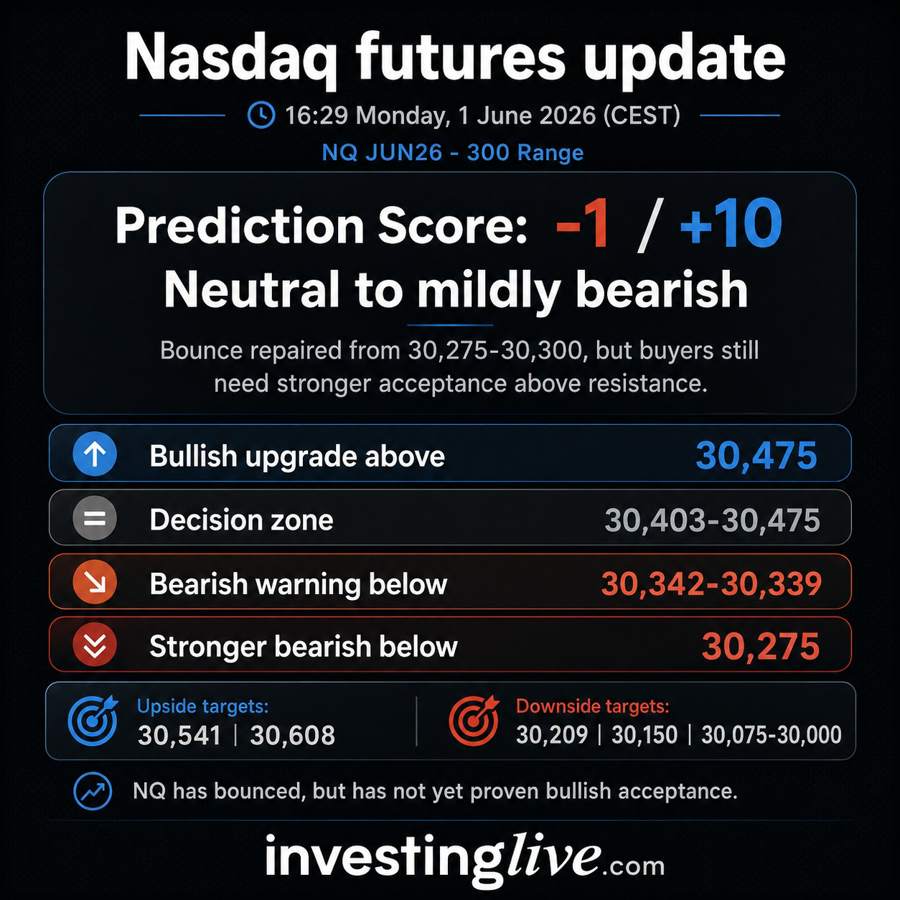 Nasdaq futures update

16:29 Monday, 1 June 2026 (CEST)

NQ JUN26 - 300 Range

Prediction Score: -1 / +10

Neutral to mildly bearish

Bounce repaired from 30,275-30,300, but buyers still need stronger acceptance above resistance.

Bullish upgrade above 30,475

Decision zone 30,403-30,475

Bearish warning below 30,342-30,339

Stronger bearish below 30,275

Upside targets:
30,541 | 30,608

Downside targets:
30,209 | 30,150 | 30,075-30,000

NQ has bounced, but has not yet proven bullish acceptance.

investinglive.com